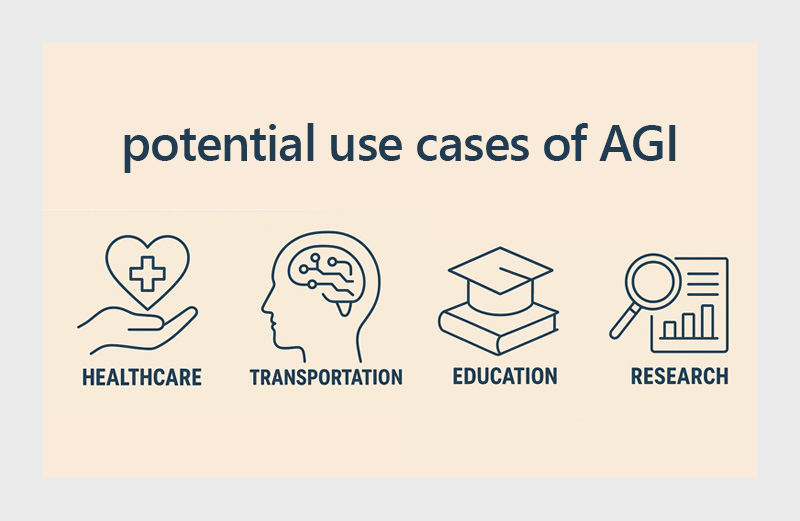 potential use cases of AGI

HEALTHCARE

TRANSPORTATION

EDUCATION

RESEARCH